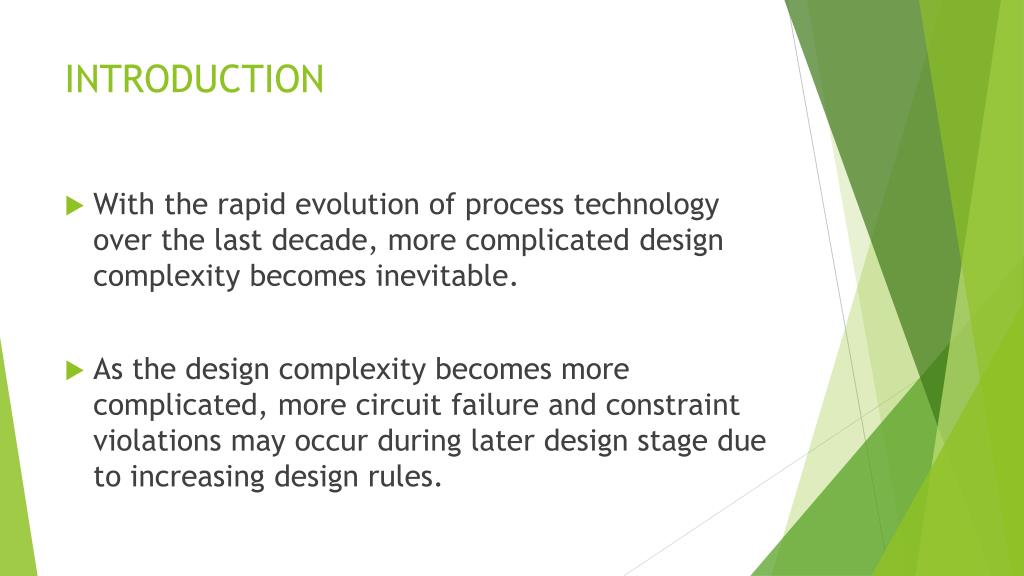 INTRODUCTION

With the rapid evolution of process technology over the last decade, more complicated design complexity becomes inevitable.

As the design complexity becomes more complicated, more circuit failure and constraint violations may occur during later design stage due to increasing design rules.